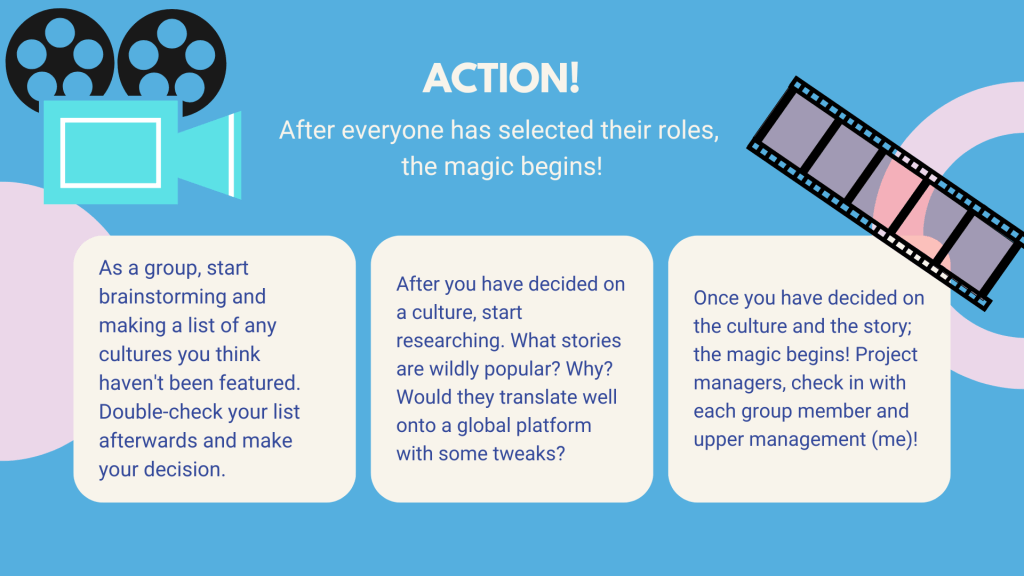 ACTION!

After everyone has selected their roles, the magic begins!

As a group, start brainstorming and making a list of any cultures you think haven't been featured. Double-check your list afterwards and make your decision.

After you have decided on a culture, start researching. What stories are wildly popular? Why? Would they translate well onto a global platform with some tweaks?

Once you have decided on the culture and the story; the magic begins! Project managers, check in with each group member and upper management (me)!